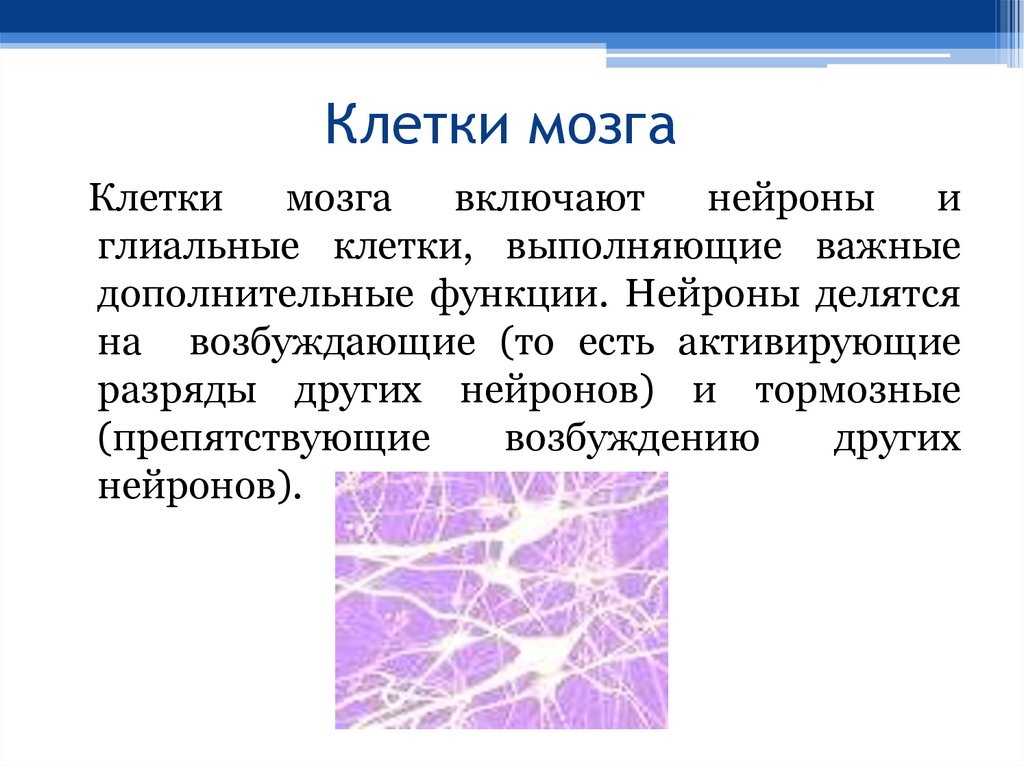 Клетки мозга

Клетки мозга включают нейроны и глиальные клетки, выполняющие важные дополнительные функции. Нейроны делятся на возбуждающие (то есть активирующие разряды других нейронов) и тормозные (препятствующие возбуждению других нейронов).